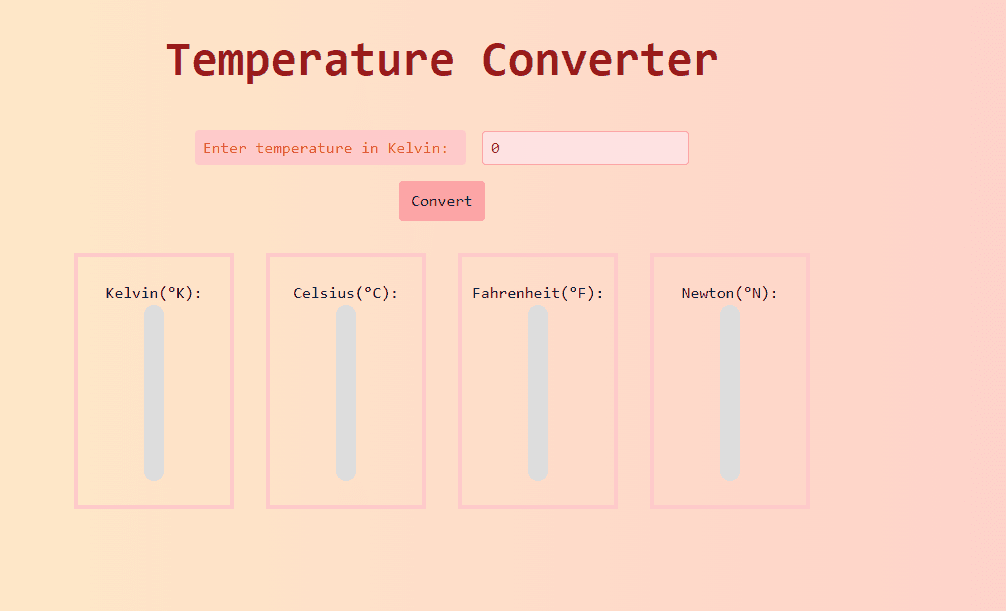 Temperature Converter

Enter temperature in Kelvin: 0

Convert

Kelvin(°K):

Celsius(°C):

Fahrenheit(°F):

Newton(°N):